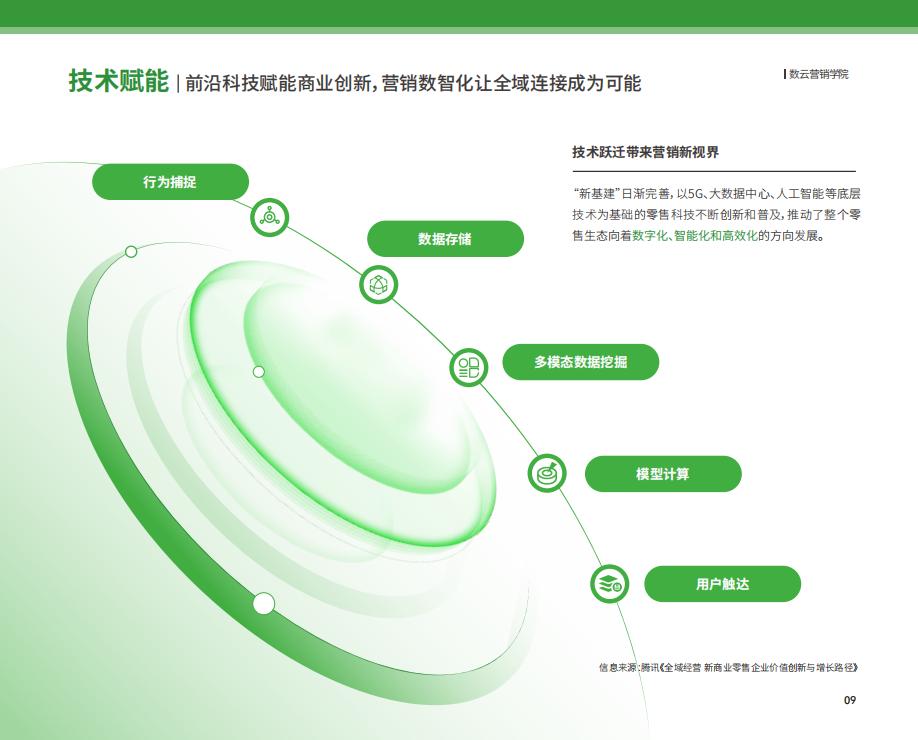 技术赋能 | 前沿科技赋能商业创新，营销数智化让全域连接成为可能

数云营销学院

技术跃迁带来营销新视界

“新基建”日渐完善，以5G、大数据中心、人工智能等底层技术为基础的零售科技不断创新和普及，推动了整个零售生态向着数字化、智能化和高效化的方向发展。

行为捕捉

数据存储

多模态数据挖掘

模型计算

用户触达

信息来源：腾讯《全域经营 新商业零售企业价值创新与增长路径》

09